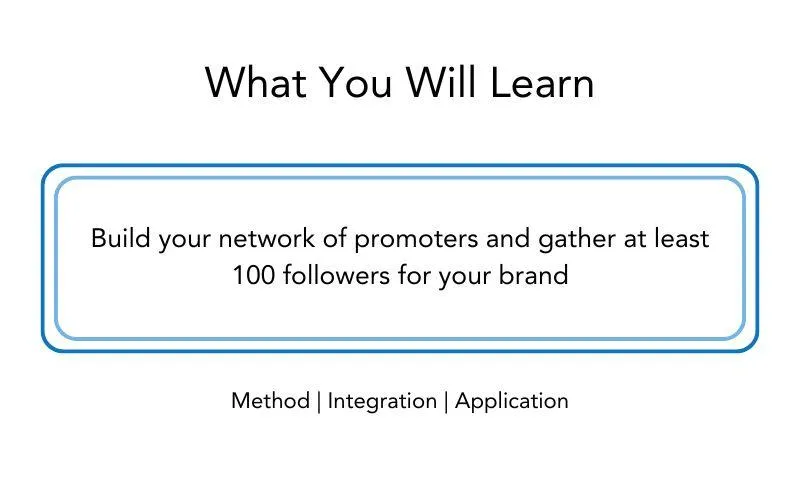 What You Will Learn

Build your network of promoters and gather at least 100 followers for your brand

Method | Integration | Application